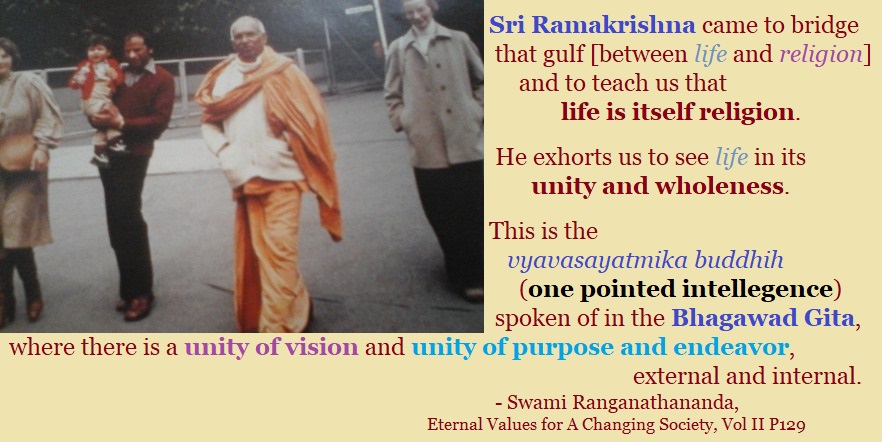 Sri Ramakrishna came to bridge that gulf [between life and religion] and to teach us that life is itself religion.

He exhorts us to see life in its unity and wholeness.

This is the vyavasayatmika buddhih (one pointed intellegence) spoken of in the Bhagawad Gita, where there is a unity of vision and unity of purpose and endeavor, external and internal.

- Swami Ranganathananda,
Eternal Values for A Changing Society, Vol II P129